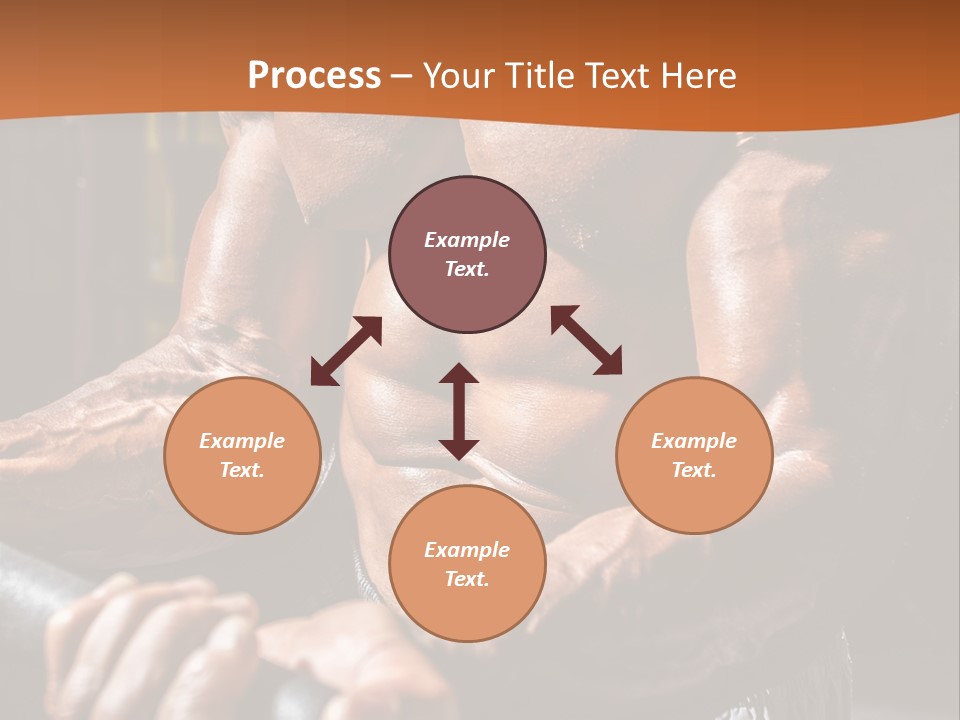 Process – Your Title Text Here

Example Text.

Example Text.

Example Text.

Example Text.